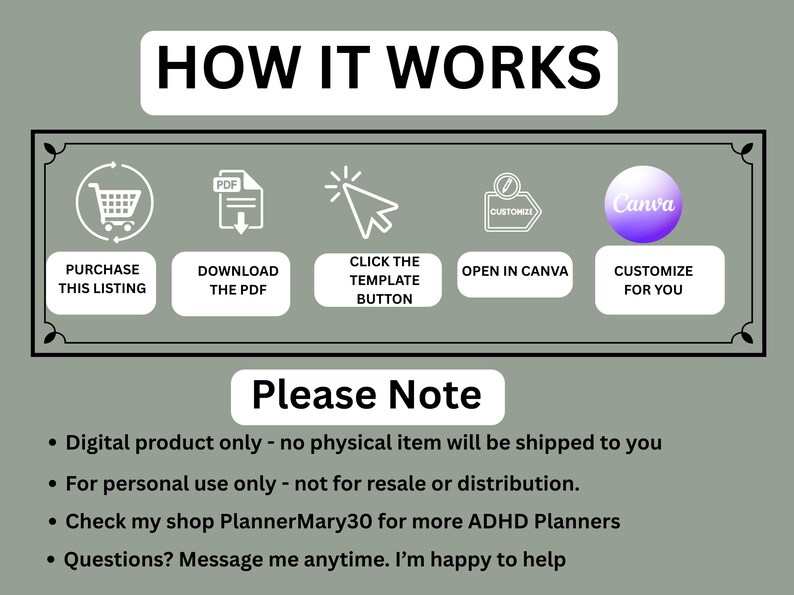 HOW IT WORKS

PDF

CUSTOMIZE

Canva

PURCHASE THIS LISTING

DOWNLOAD THE PDF

CLICK THE TEMPLATE BUTTON

OPEN IN CANVA

CUSTOMIZE FOR YOU

Please Note

• Digital product only - no physical item will be shipped to you
• For personal use only - not for resale or distribution.
• Check my shop PlannerMary30 for more ADHD Planners
• Questions? Message me anytime. I'm happy to help